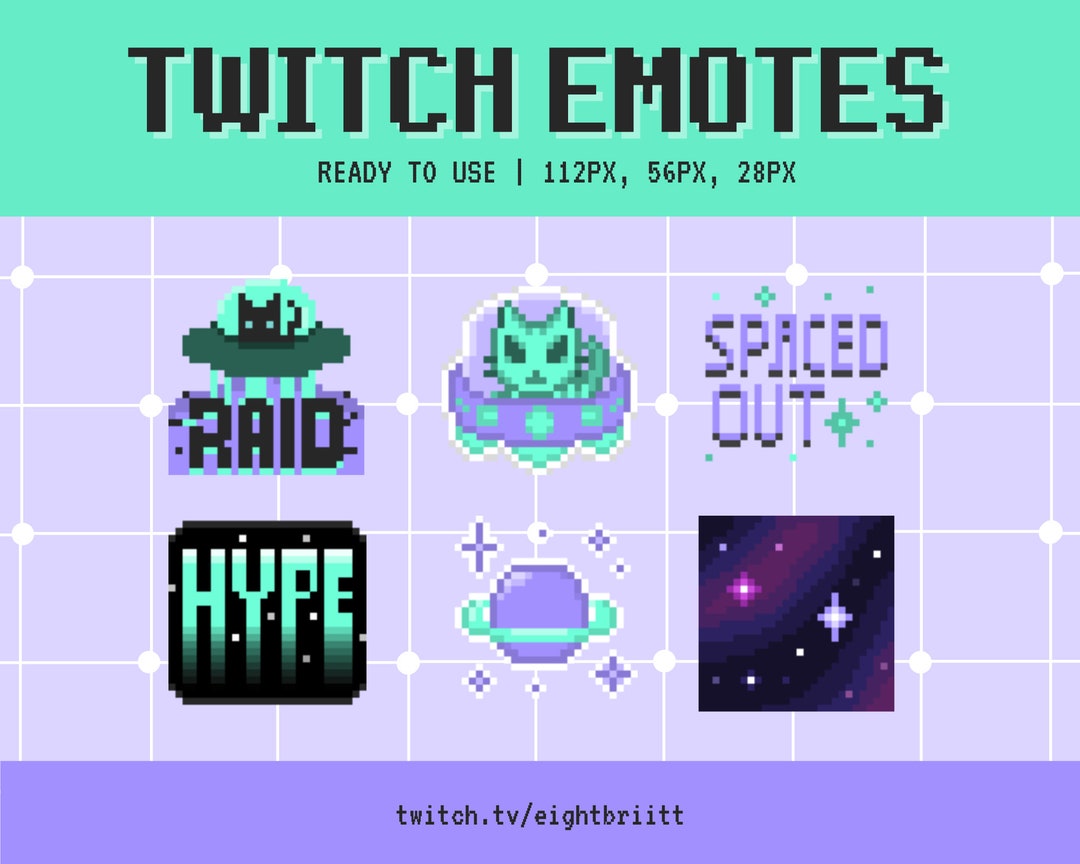 TWITCH EMOTES

READY TO USE | 112PX, 56PX, 28PX

RAID

SPACED OUT

HYPE

twitch.tv/eightbriitt